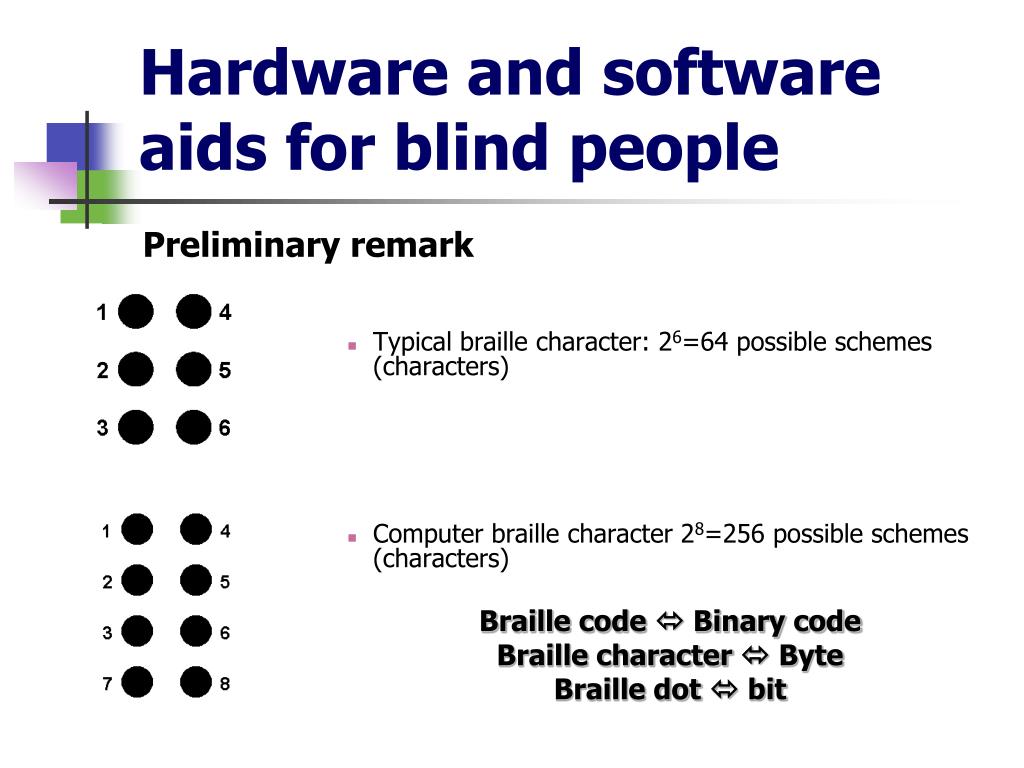 Hardware and software aids for blind people

Preliminary remark

1 4
2 5
3 6

Typical braille character: $2^6$=64 possible schemes (characters)

1 4
2 5
3 6
7 8

Computer braille character $2^8$=256 possible schemes (characters)

Braille code ⇔ Binary code
Braille character ⇔ Byte
Braille dot ⇔ bit